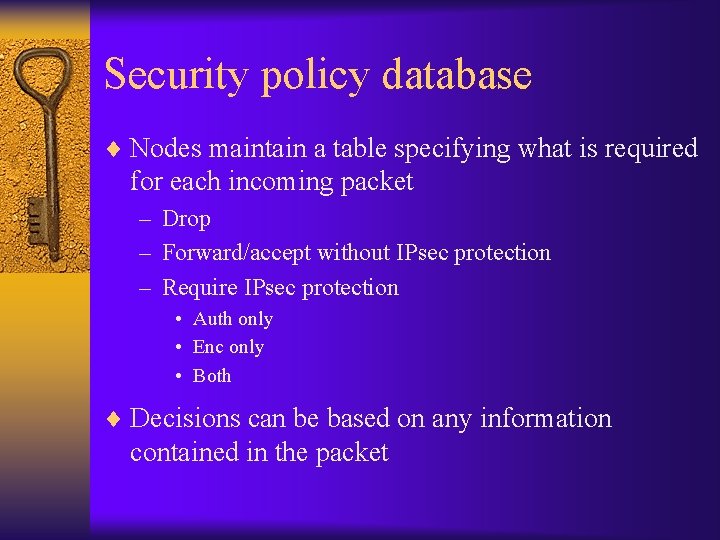 Security policy database

♦ Nodes maintain a table specifying what is required for each incoming packet
– Drop
– Forward/accept without IPsec protection
– Require IPsec protection
• Auth only
• Enc only
• Both

♦ Decisions can be based on any information contained in the packet